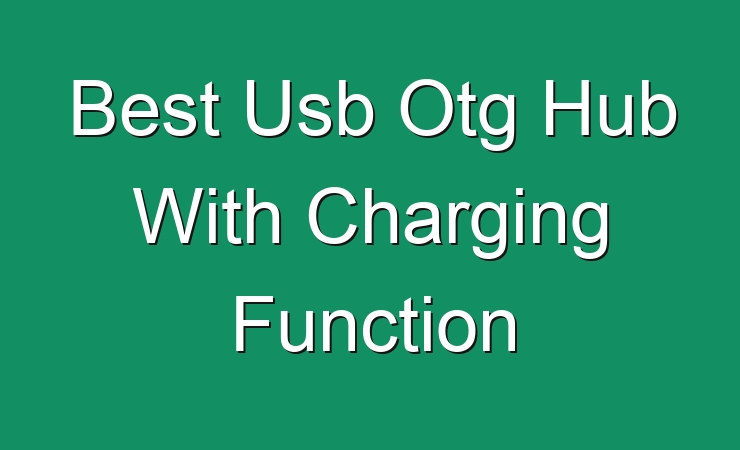 Best Usb Otg Hub With Charging Function